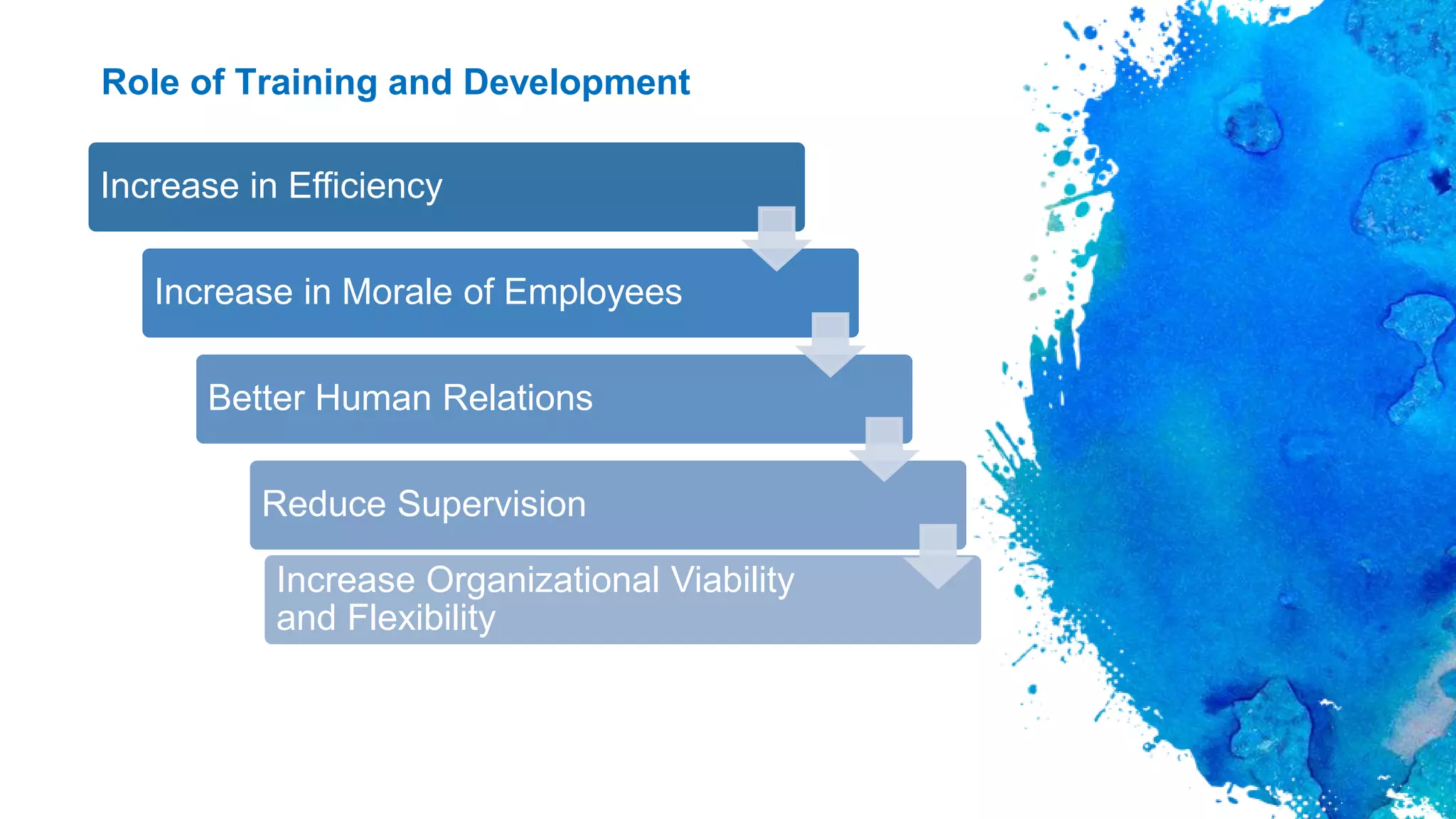 Role of Training and Development

Increase in Efficiency

Increase in Morale of Employees

Better Human Relations

Reduce Supervision

Increase Organizational Viability and Flexibility